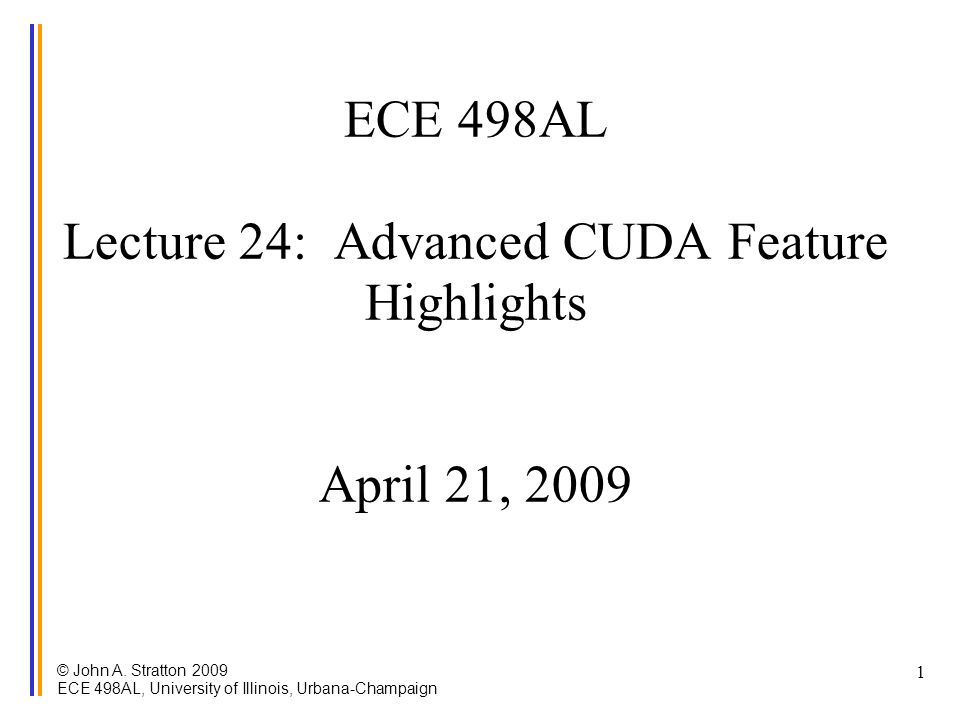 ECE 498AL

Lecture 24: Advanced CUDA Feature Highlights

April 21, 2009

© John A. Stratton 2009
ECE 498AL, University of Illinois, Urbana-Champaign

1